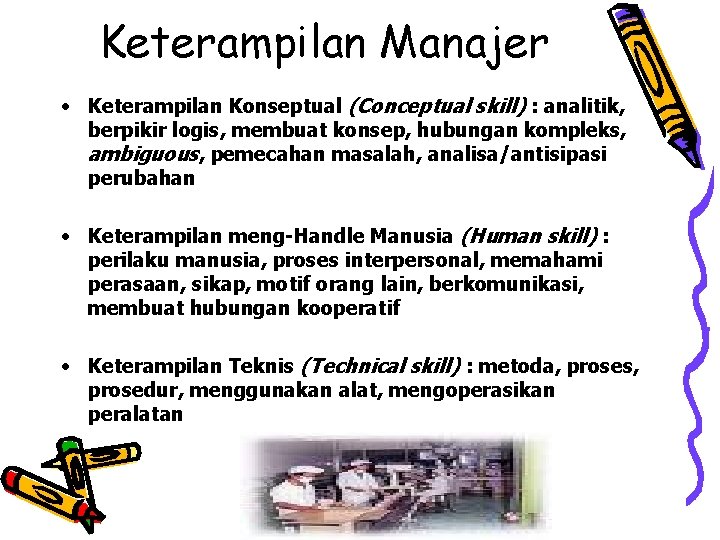 Keterampilan Manajer

• Keterampilan Konseptual (Conceptual skill) : analitik, berpikir logis, membuat konsep, hubungan kompleks, ambiguous, pemecahan masalah, analisa/antisipasi perubahan

• Keterampilan meng-Handle Manusia (Human skill) : perilaku manusia, proses interpersonal, memahami perasaan, sikap, motif orang lain, berkomunikasi, membuat hubungan kooperatif

• Keterampilan Teknis (Technical skill) : metoda, proses, prosedur, menggunakan alat, mengoperasikan peralatan